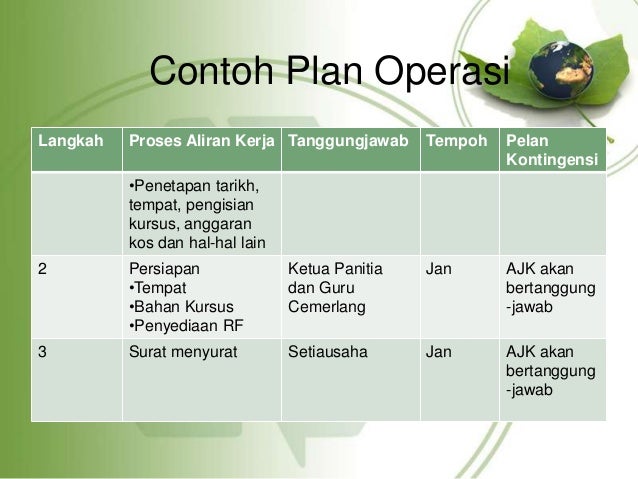 Contoh Plan Operasi

| Langkah | Proses Aliran Kerja | Tanggungjawab | Tempoh | Pelan Kontingensi |
|---|---|---|---|---|
| | •Penetapan tarikh, tempat, pengisian kursus, anggaran kos dan hal-hal lain | | | |
| 2 | Persiapan •Tempat •Bahan Kursus •Penyediaan RF | Ketua Panitia dan Guru Cemerlang | Jan | AJK akan bertanggung -jawab |
| 3 | Surat menyurat | Setiausaha | Jan | AJK akan bertanggung -jawab |